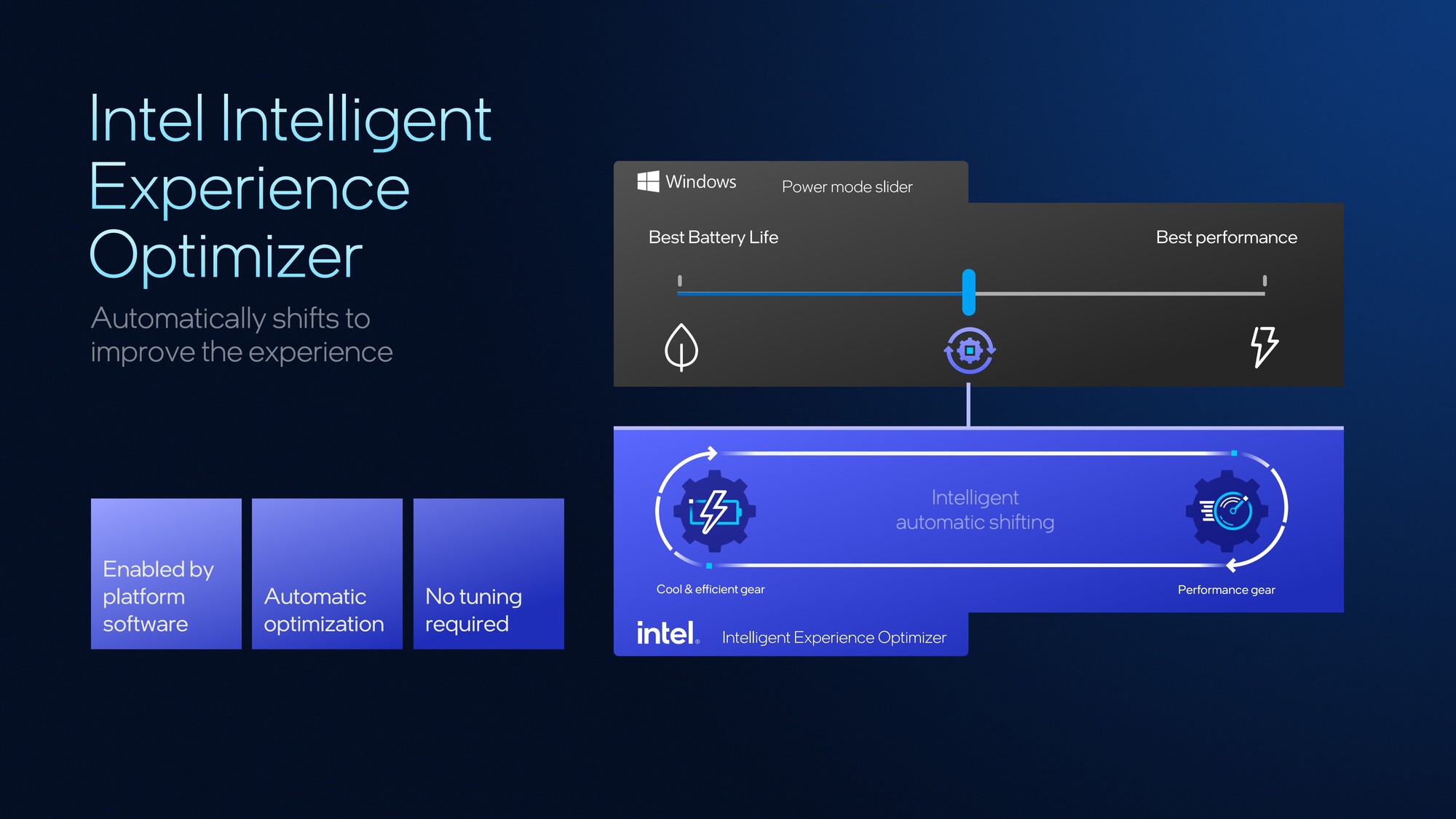 Intel Intelligent Experience Optimizer

Automatically shifts to improve the experience

Enabled by platform software

Automatic optimization

No tuning required

Windows

Power mode slider

Best Battery Life

Best performance

Intelligent automatic shifting

Cool & efficient gear

Performance gear

intel. Intelligent Experience Optimizer